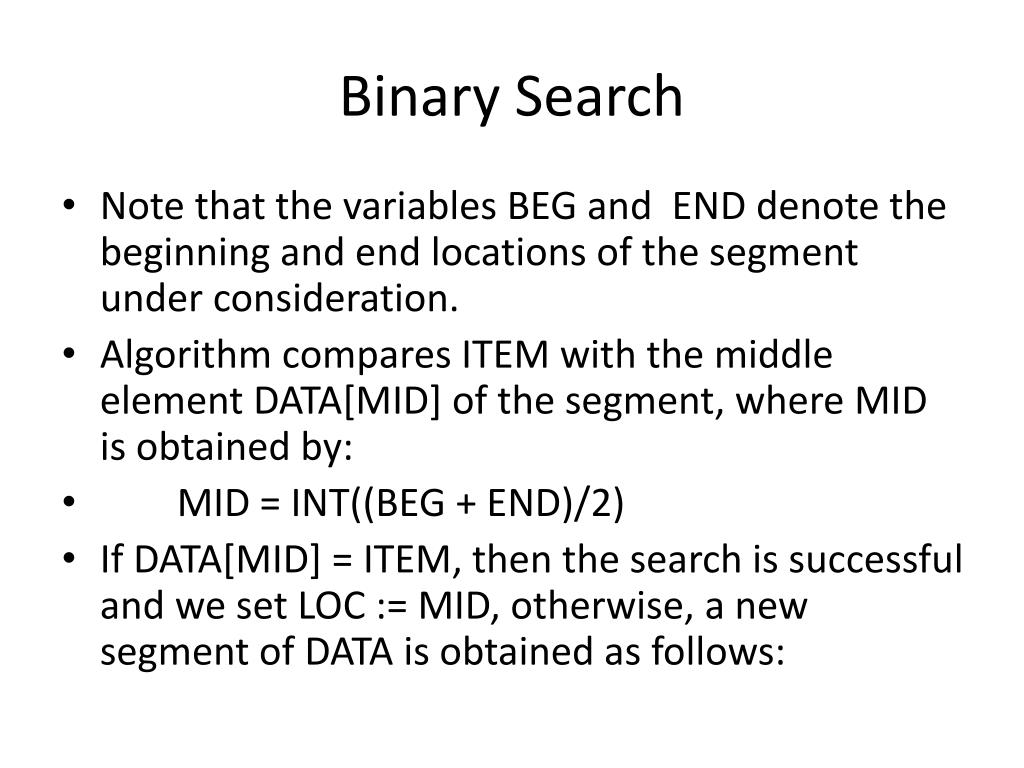 Binary Search

• Note that the variables BEG and END denote the beginning and end locations of the segment under consideration.
• Algorithm compares ITEM with the middle element DATA[MID] of the segment, where MID is obtained by:
• MID = INT((BEG + END)/2)
• If DATA[MID] = ITEM, then the search is successful and we set LOC := MID, otherwise, a new segment of DATA is obtained as follows: